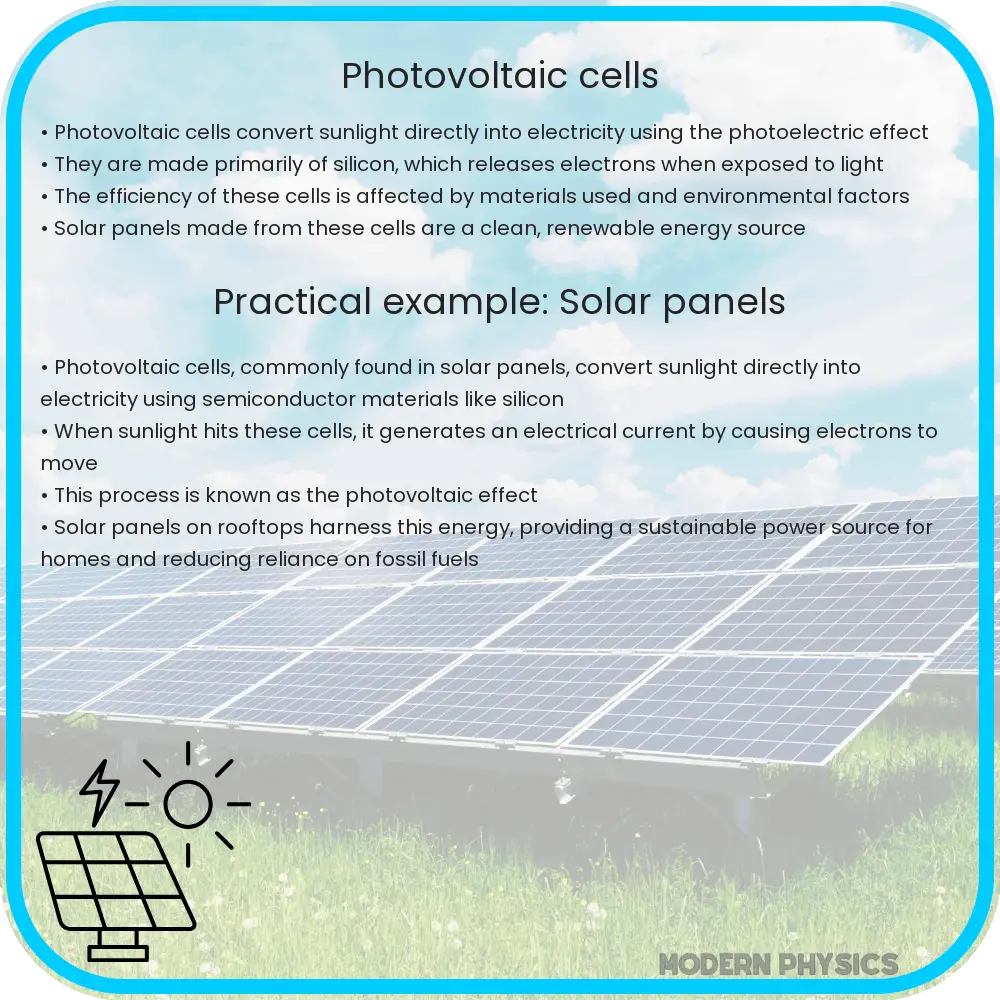 Photovoltaic cells

• Photovoltaic cells convert sunlight directly into electricity using the photoelectric effect
• They are made primarily of silicon, which releases electrons when exposed to light
• The efficiency of these cells is affected by materials used and environmental factors
• Solar panels made from these cells are a clean, renewable energy source

Practical example: Solar panels

• Photovoltaic cells, commonly found in solar panels, convert sunlight directly into electricity using semiconductor materials like silicon
• When sunlight hits these cells, it generates an electrical current by causing electrons to move
• This process is known as the photovoltaic effect
• Solar panels on rooftops harness this energy, providing a sustainable power source for homes and reducing reliance on fossil fuels

MODERN PHYSICS